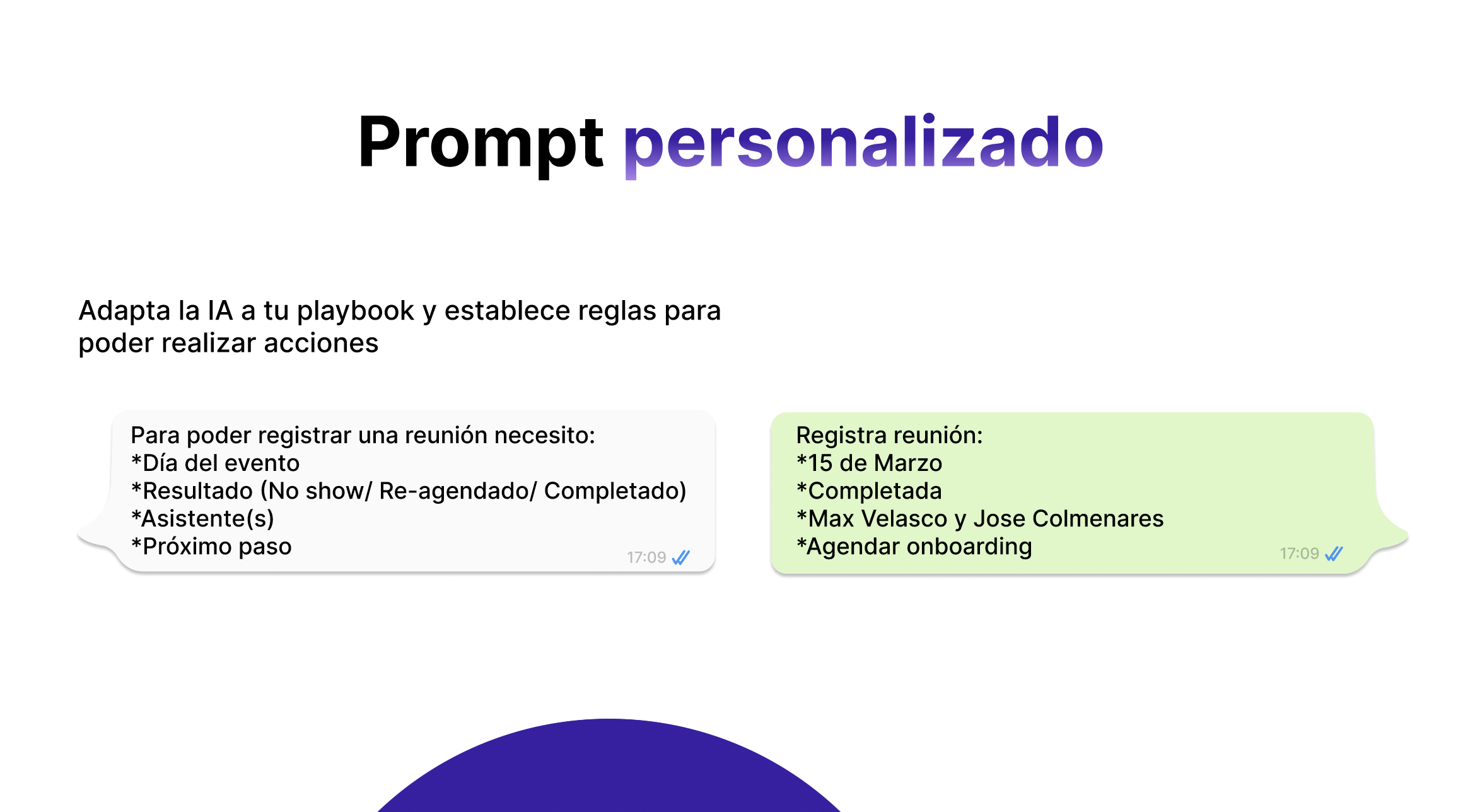 Prompt personalizado

Adapta la IA a tu playbook y establece reglas para poder realizar acciones

Para poder registrar una reunión necesito:
*Día del evento
*Resultado (No show/ Re-agendado/ Completado)
*Asistente(s)
*Próximo paso
17:09

Registra reunión:
*15 de Marzo
*Completada
*Max Velasco y Jose Colmenares
*Agendar onboarding
17:09